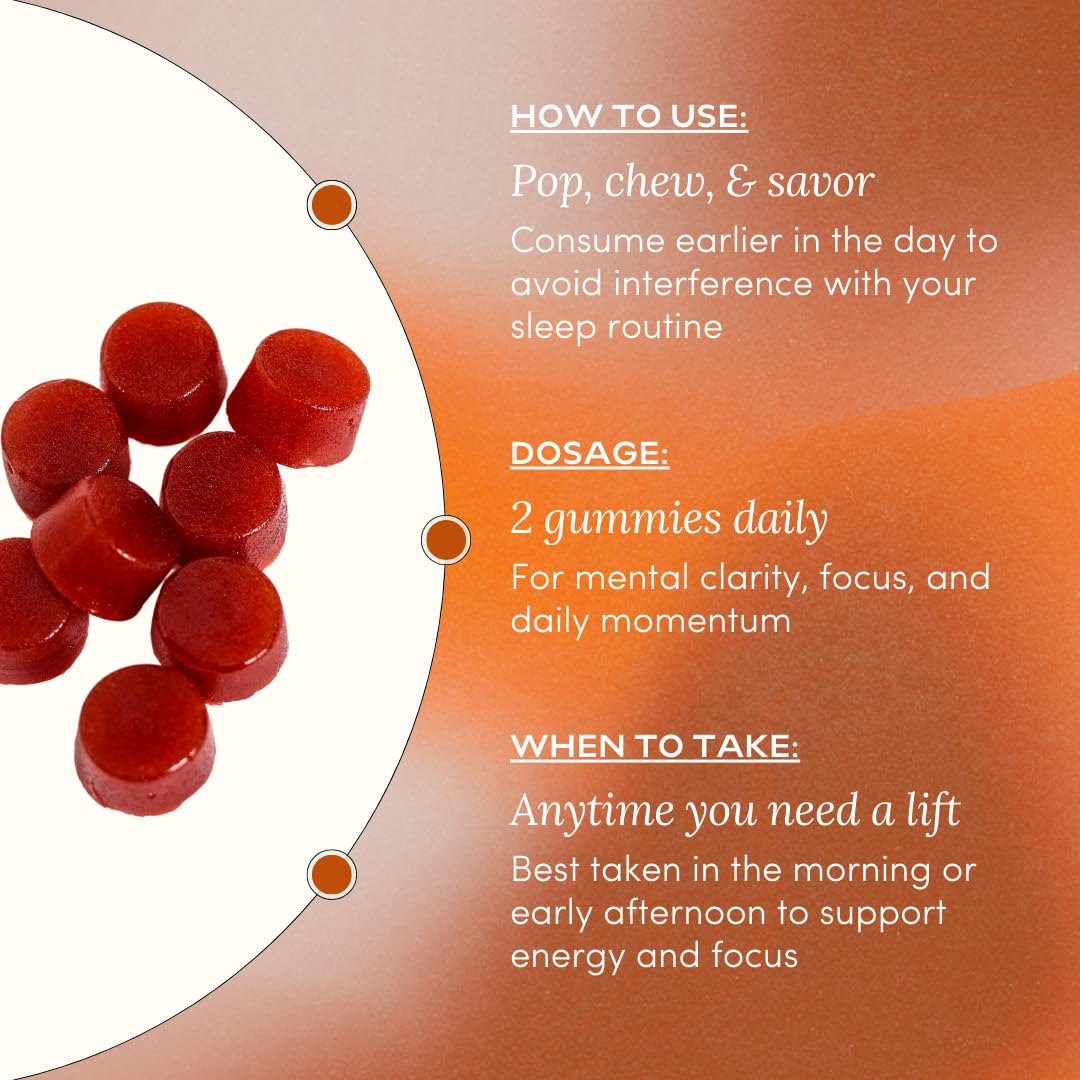 HOW TO USE:

Pop, chew, & savor

Consume earlier in the day to avoid interference with your sleep routine

DOSAGE:

2 gummies daily

For mental clarity, focus, and daily momentum

WHEN TO TAKE:

Anytime you need a lift

Best taken in the morning or early afternoon to support energy and focus